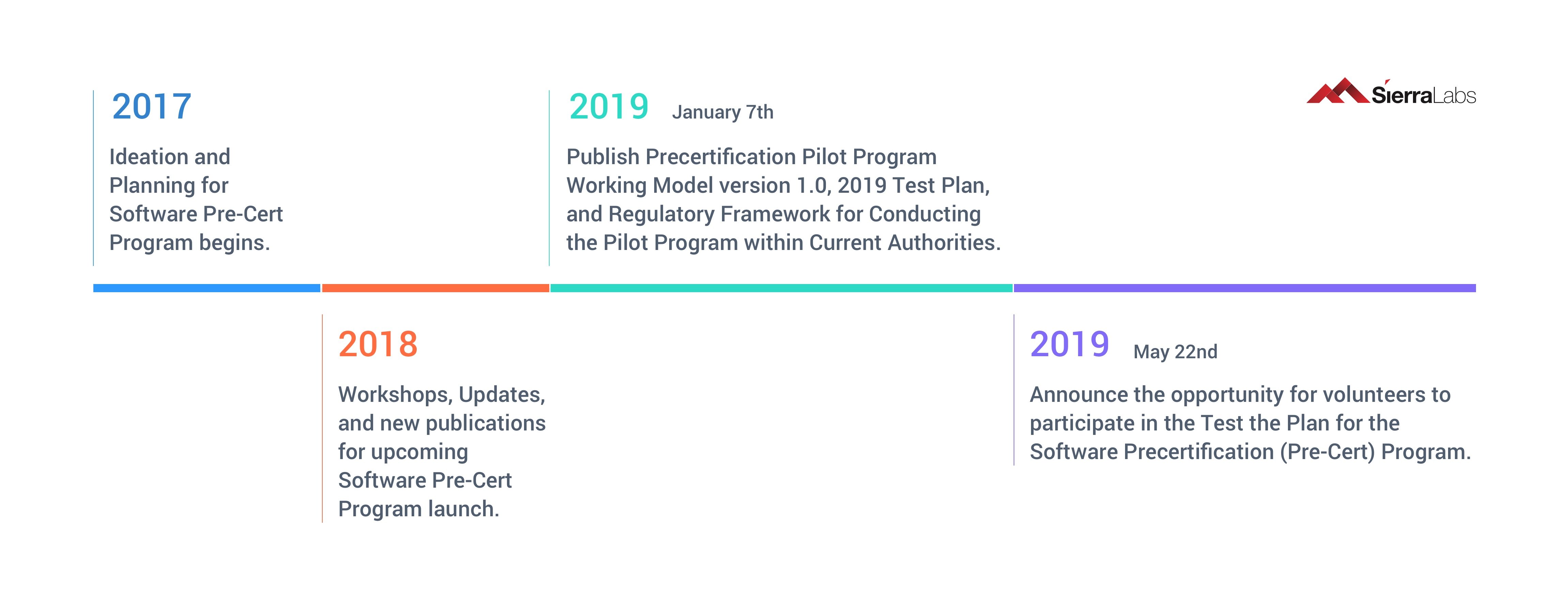 2017

Ideation and Planning for Software Pre-Cert Program begins.

2019 January 7th

Publish Precertification Pilot Program Working Model version 1.0, 2019 Test Plan, and Regulatory Framework for Conducting the Pilot Program within Current Authorities.

SierraLabs

2018

Workshops, Updates, and new publications for upcoming Software Pre-Cert Program launch.

2019 May 22nd

Announce the opportunity for volunteers to participate in the Test the Plan for the Software Precertification (Pre-Cert) Program.